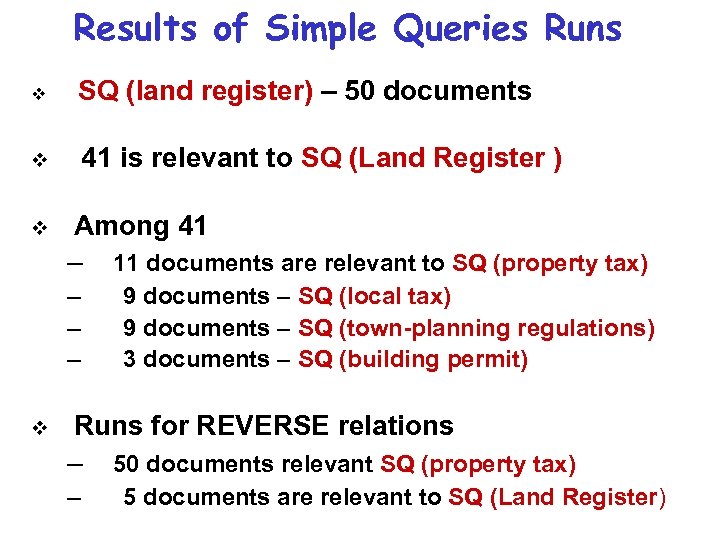 Results of Simple Queries Runs

❖ SQ (land register) – 50 documents

❖ 41 is relevant to SQ (Land Register )

❖ Among 41
– 11 documents are relevant to SQ (property tax)
– 9 documents – SQ (local tax)
– 9 documents – SQ (town-planning regulations)
– 3 documents – SQ (building permit)

❖ Runs for REVERSE relations
– 50 documents relevant SQ (property tax)
– 5 documents are relevant to SQ (Land Register)